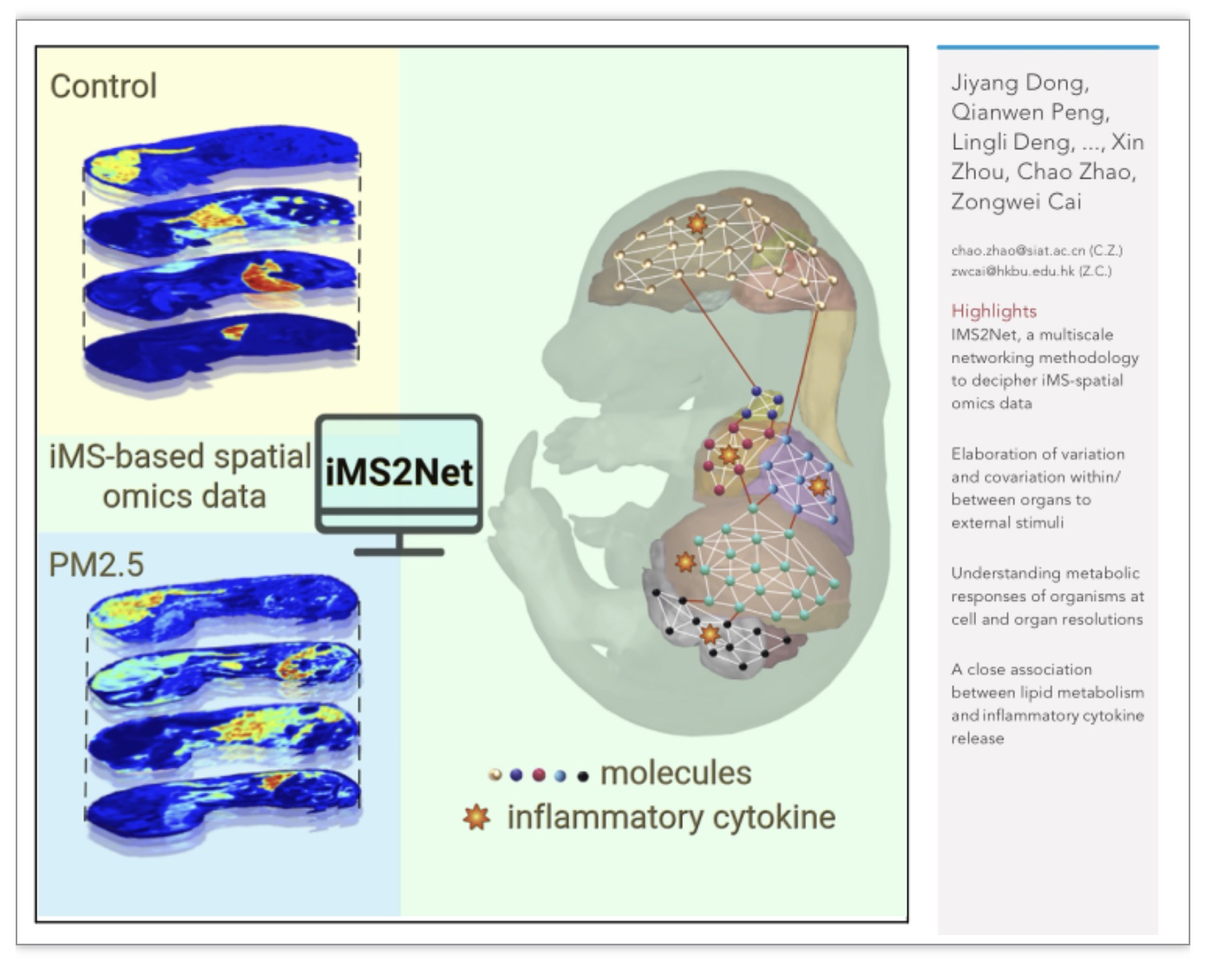 Control

iMS-based spatial omics data

iMS2Net

PM2.5

molecules

inflammatory cytokine

Jiyang Dong, Qianwen Peng, Lingli Deng, ..., Xin Zhou, Chao Zhao, Zongwei Cai

chao.zhao@siat.ac.cn (C.Z.)
zwcai@hkbu.edu.hk (Z.C.)

Highlights

IMS2Net, a multiscale networking methodology to decipher iMS-spatial omics data

Elaboration of variation and covariation within/between organs to external stimuli

Understanding metabolic responses of organisms at cell and organ resolutions

A close association between lipid metabolism and inflammatory cytokine release